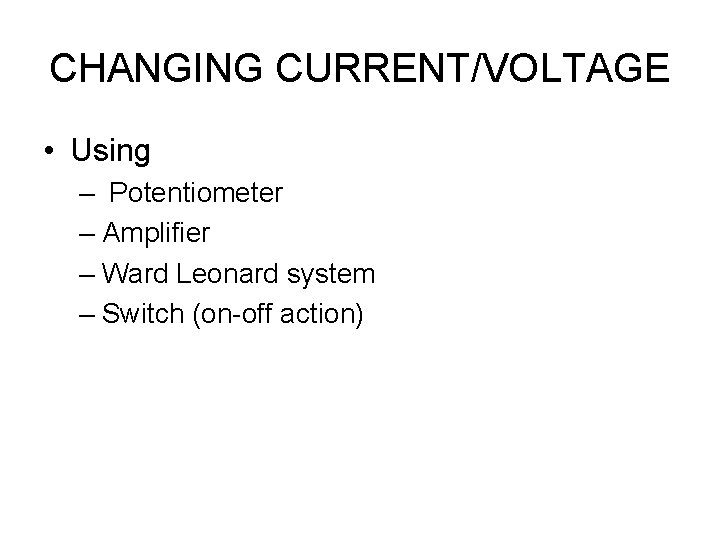 CHANGING CURRENT/VOLTAGE

• Using
– Potentiometer
– Amplifier
– Ward Leonard system
– Switch (on-off action)